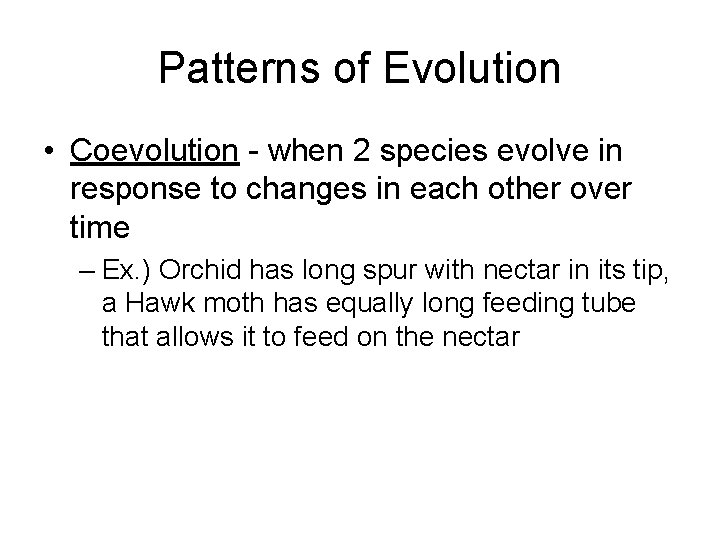 Patterns of Evolution

• Coevolution - when 2 species evolve in response to changes in each other over time

– Ex.) Orchid has long spur with nectar in its tip, a Hawk moth has equally long feeding tube that allows it to feed on the nectar